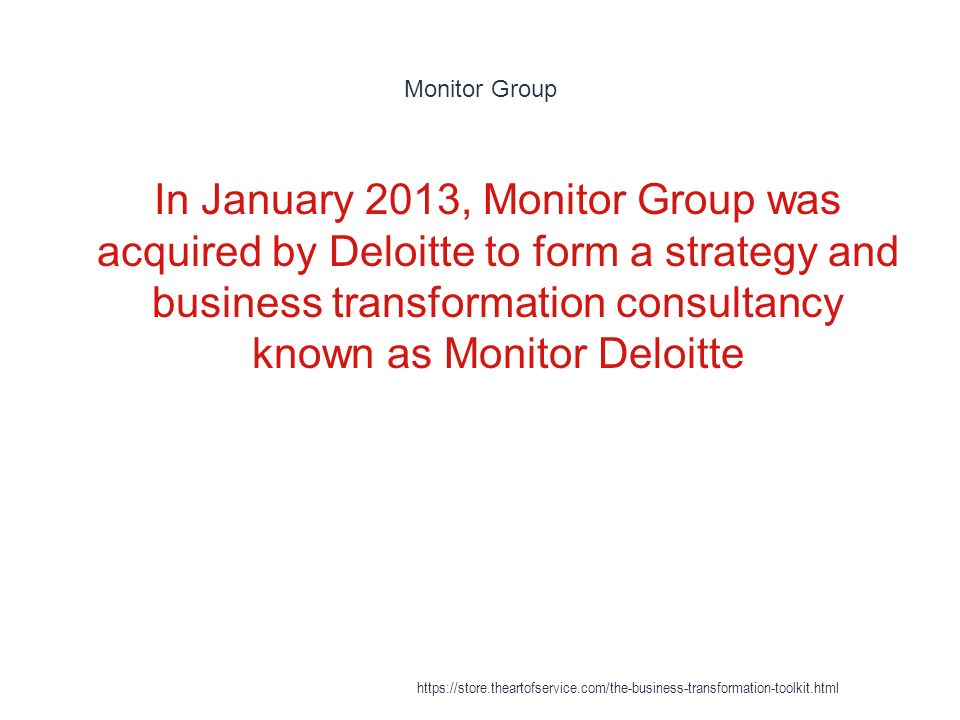 Monitor Group

In January 2013, Monitor Group was acquired by Deloitte to form a strategy and business transformation consultancy known as Monitor Deloitte

https://store.theartofservice.com/the-business-transformation-toolkit.html